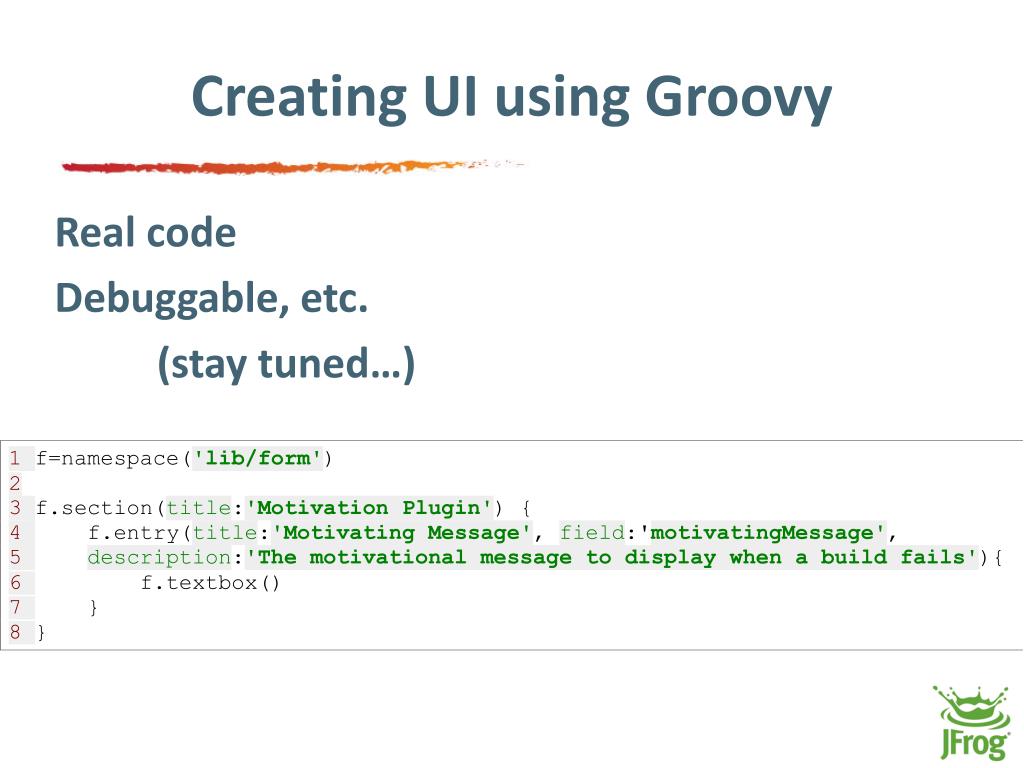 Creating UI using Groovy

Real code

Debuggable, etc.

(stay tuned…)

1 f=namespace('lib/form')
2
3 f.section(title:'Motivation Plugin') {
4     f.entry(title:'Motivating Message', field:'motivatingMessage',
5     description:'The motivational message to display when a build fails'){
6         f.textbox()
7     }
8 }

JFrog